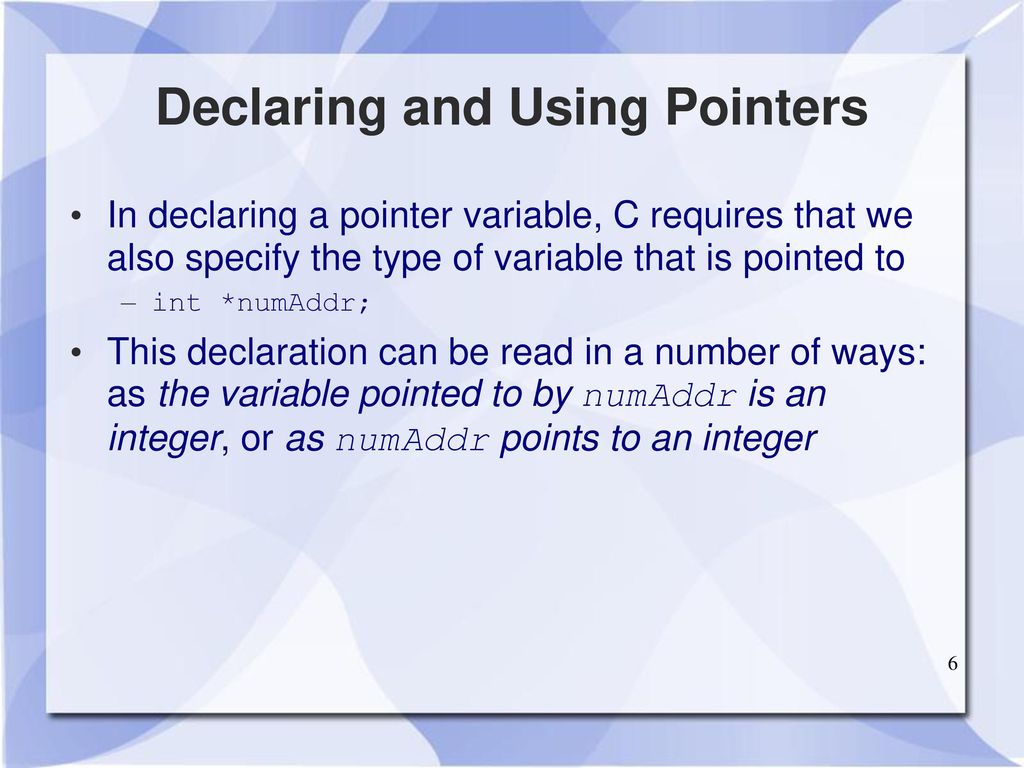 Declaring and Using Pointers

• In declaring a pointer variable, C requires that we also specify the type of variable that is pointed to

– int *numAddr;

• This declaration can be read in a number of ways: as the variable pointed to by numAddr is an integer, or as numAddr points to an integer

6